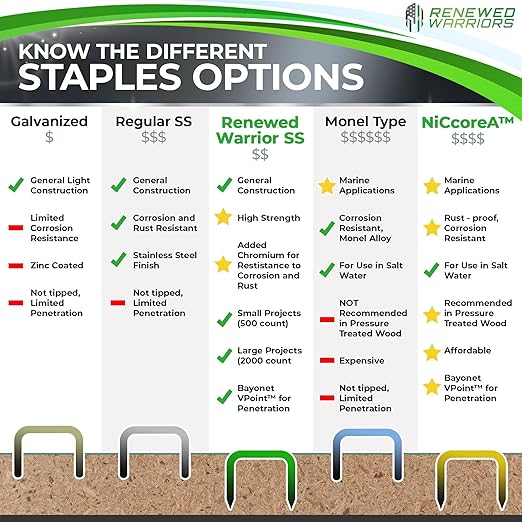 RENEWED WARRIORS

KNOW THE DIFFERENT STAPLES OPTIONS

Galvanized
$

General Light Construction

Limited Corrosion Resistance

Zinc Coated

Not tipped, Limited Penetration

Regular SS
$$$

General Construction

Corrosion and Rust Resistant

Stainless Steel Finish

Not tipped, Limited Penetration

Renewed Warrior SS
$$

General Construction

High Strength

Added Chromium for Restistance to Corrosion and Rust

Small Projects (500 count)

Large Projects (2000 count

Bayonet VPoint™ for Penetration

Monel Type
$$$$$$

Marine Applications

Corrosion Resistant, Monel Alloy

For Use in Salt Water

NOT Recommended in Pressure Treated Wood

Expensive

Not tipped, Limited Penetration

NiCcoreA™
$$$$

Marine Applications

Rust - proof, Corrosion Resistant

For Use in Salt Water

Recommended in Pressure Treated Wood

Affordable

Bayonet VPoint™ for Penetration